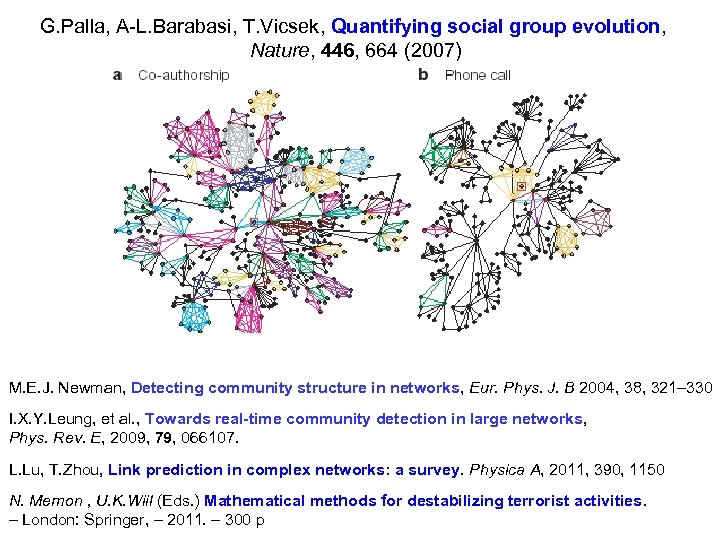 G.Palla, A-L.Barabasi, T.Vicsek, Quantifying social group evolution, Nature, 446, 664 (2007)

a Co-authorship

b Phone call

M.E.J. Newman, Detecting community structure in networks, Eur. Phys. J. B 2004, 38, 321–330

I.X.Y.Leung, et al., Towards real-time community detection in large networks, Phys. Rev. E, 2009, 79, 066107.

L.Lu, T.Zhou, Link prediction in complex networks: a survey. Physica A, 2011, 390, 1150

N. Memon , U.K.Wiil (Eds.) Mathematical methods for destabilizing terrorist activities. – London: Springer, – 2011. – 300 p